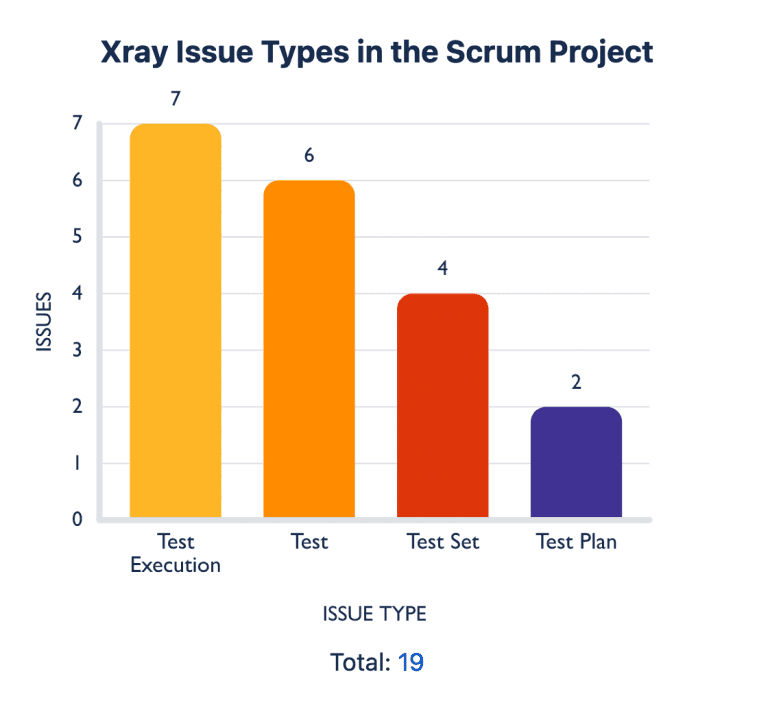 Xray Issue Types in the Scrum Project

ISSUES

7
6
5
4
3
2
1
0

7
6
4
2

Test Execution
Test
Test Set
Test Plan

ISSUE TYPE

Total: 19